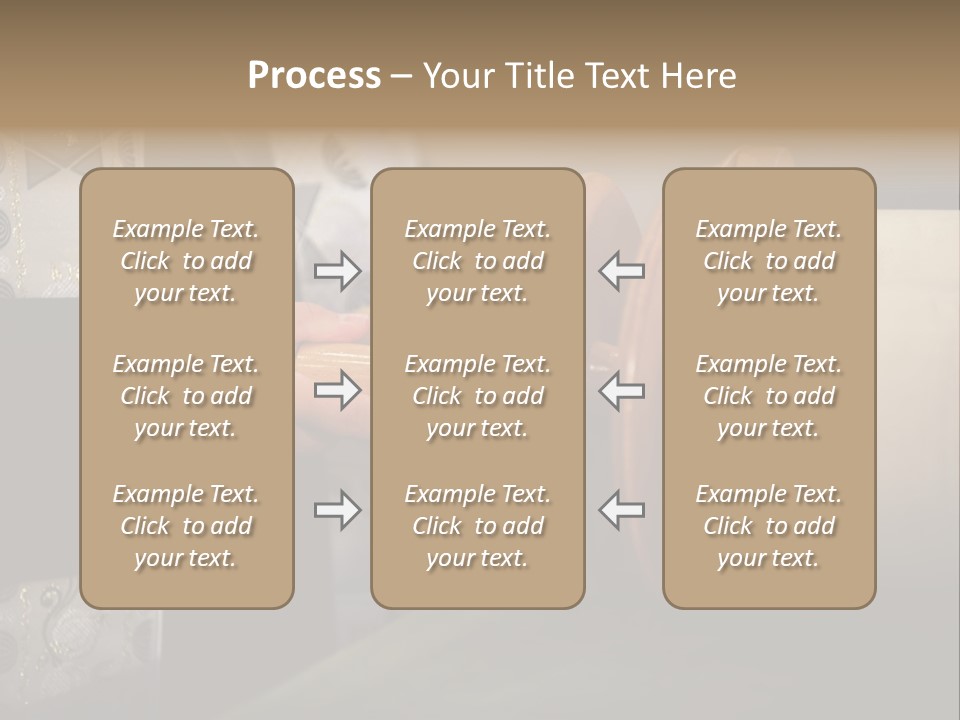 Process – Your Title Text Here

Example Text. Click to add your text.

Example Text. Click to add your text.

Example Text. Click to add your text.

Example Text. Click to add your text.

Example Text. Click to add your text.

Example Text. Click to add your text.

Example Text. Click to add your text.

Example Text. Click to add your text.

Example Text. Click to add your text.